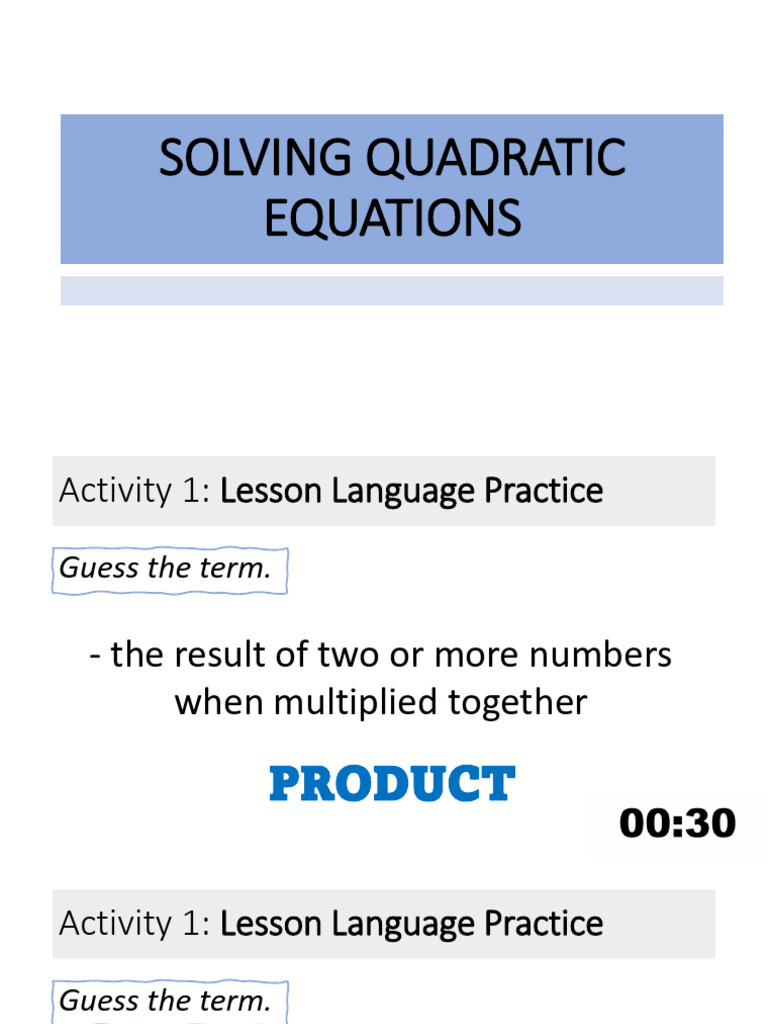 SOLVING QUADRATIC EQUATIONS

Activity 1: Lesson Language Practice

Guess the term.

- the result of two or more numbers when multiplied together

PRODUCT

00:30

Activity 1: Lesson Language Practice

Guess the term.